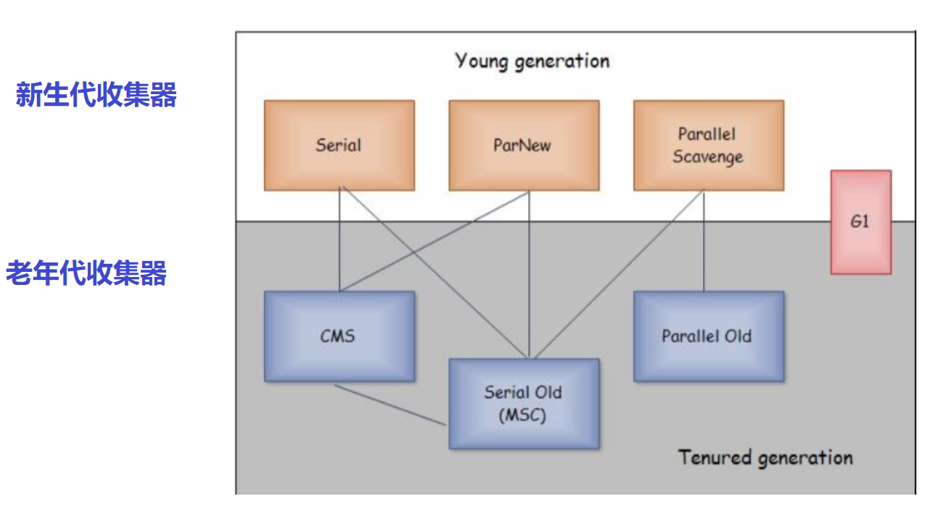 新生代收集器

老年代收集器

Young generation

Serial

ParNew

Parallel Scavenge

G1

CMS

Parallel Old

Serial Old (MSC)

Tenured generation